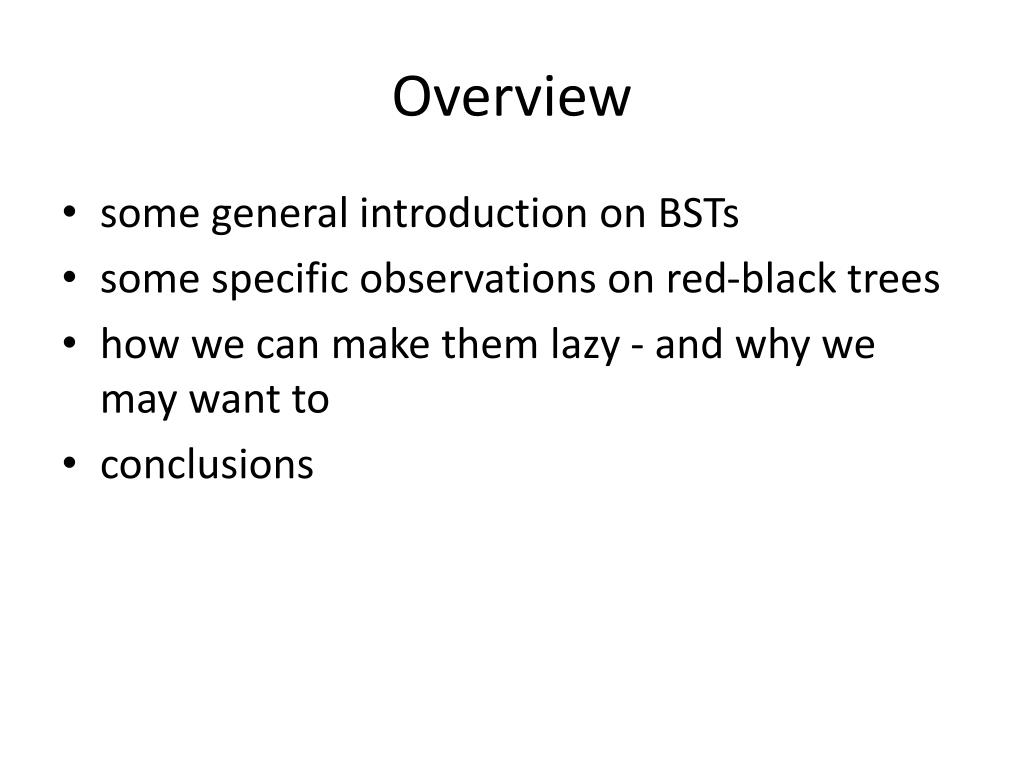 Overview

• some general introduction on BSTs
• some specific observations on red-black trees
• how we can make them lazy - and why we may want to
• conclusions